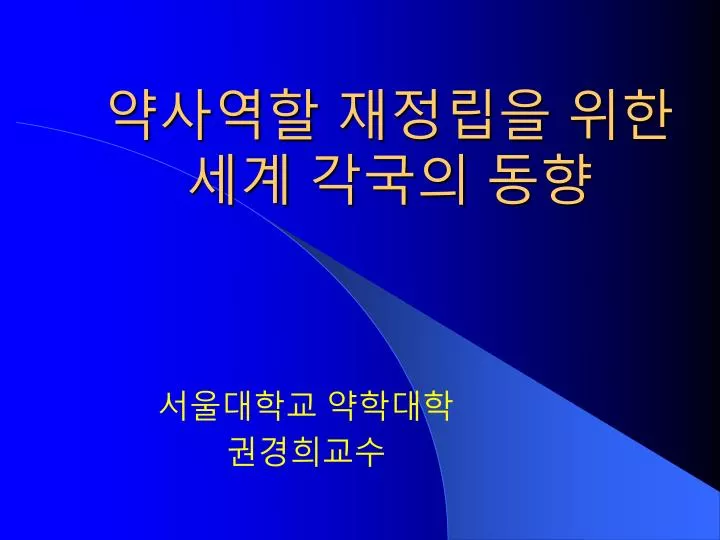 약사역할 재정립을 위한 세계 각국의 동향

서울대학교 약학대학
권경희교수